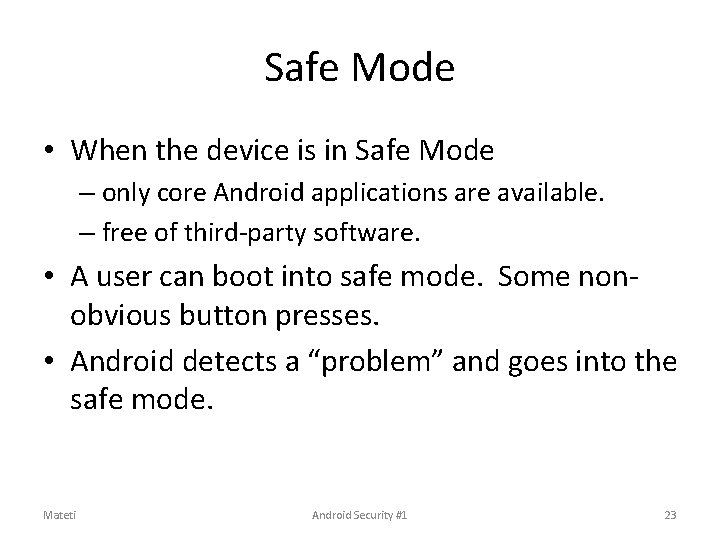 Safe Mode

• When the device is in Safe Mode
– only core Android applications are available.
– free of third-party software.
• A user can boot into safe mode. Some non-obvious button presses.
• Android detects a “problem” and goes into the safe mode.

Mateti

Android Security #1

23